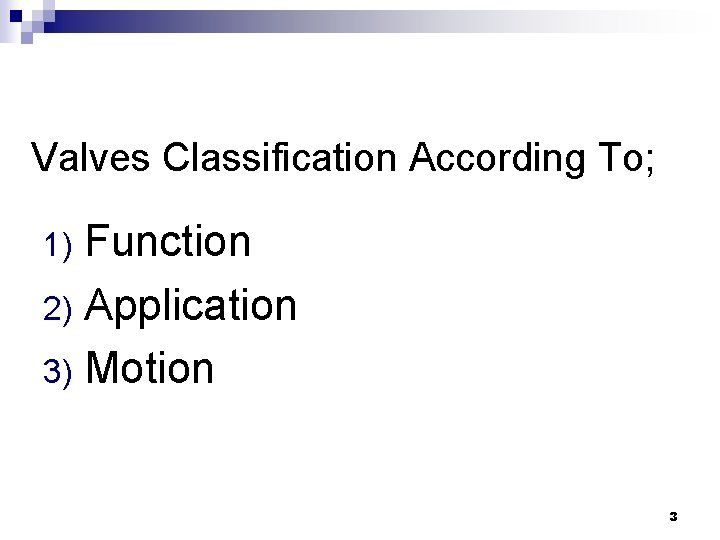 Valves Classification According To;

1) Function
2) Application
3) Motion

3